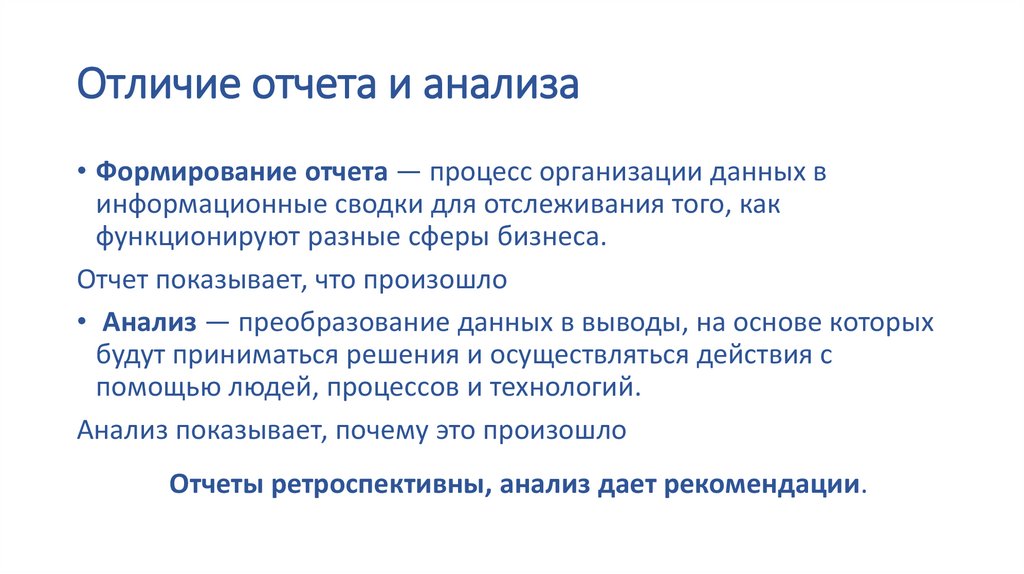 Отличие отчета и анализа

• Формирование отчета — процесс организации данных в информационные сводки для отслеживания того, как функционируют разные сферы бизнеса.

Отчет показывает, что произошло

• Анализ — преобразование данных в выводы, на основе которых будут приниматься решения и осуществляться действия с помощью людей, процессов и технологий.

Анализ показывает, почему это произошло

Отчеты ретроспективны, анализ дает рекомендации.